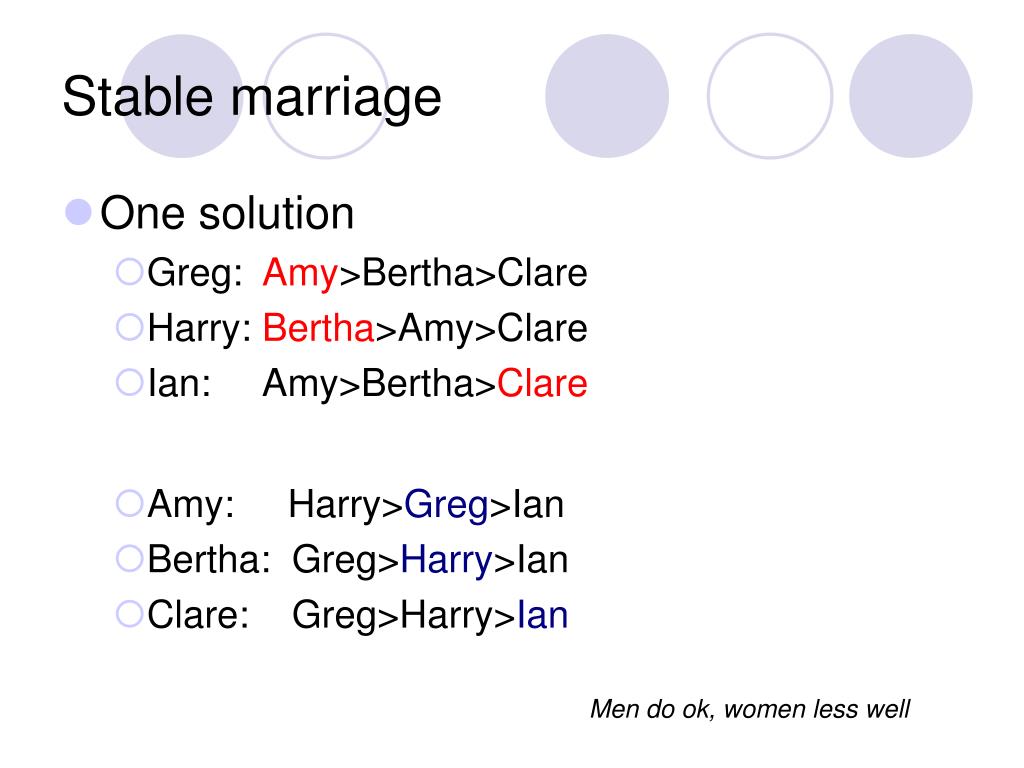 Stable marriage

One solution

Greg: Amy>Bertha>Clare

Harry: Bertha>Amy>Clare

Ian: Amy>Bertha>Clare

Amy: Harry>Greg>Ian

Bertha: Greg>Harry>Ian

Clare: Greg>Harry>Ian

Men do ok, women less well